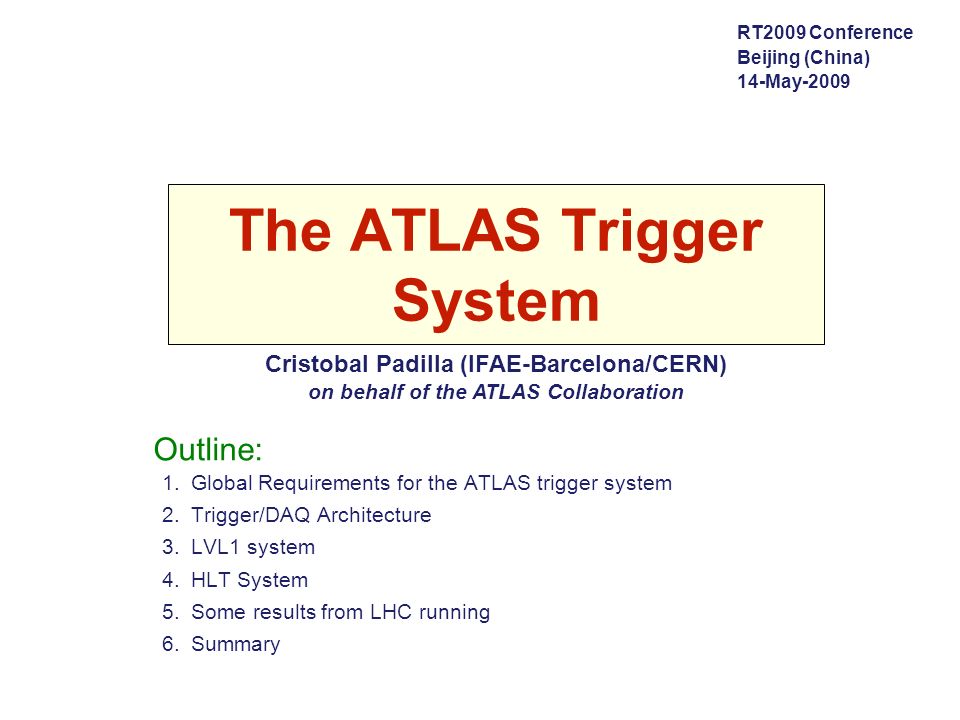 RT2009 Conference
Beijing (China)
14-May-2009

The ATLAS Trigger System

Cristobal Padilla (IFAE-Barcelona/CERN)
on behalf of the ATLAS Collaboration

Outline:
1. Global Requirements for the ATLAS trigger system
2. Trigger/DAQ Architecture
3. LVL1 system
4. HLT System
5. Some results from LHC running
6. Summary